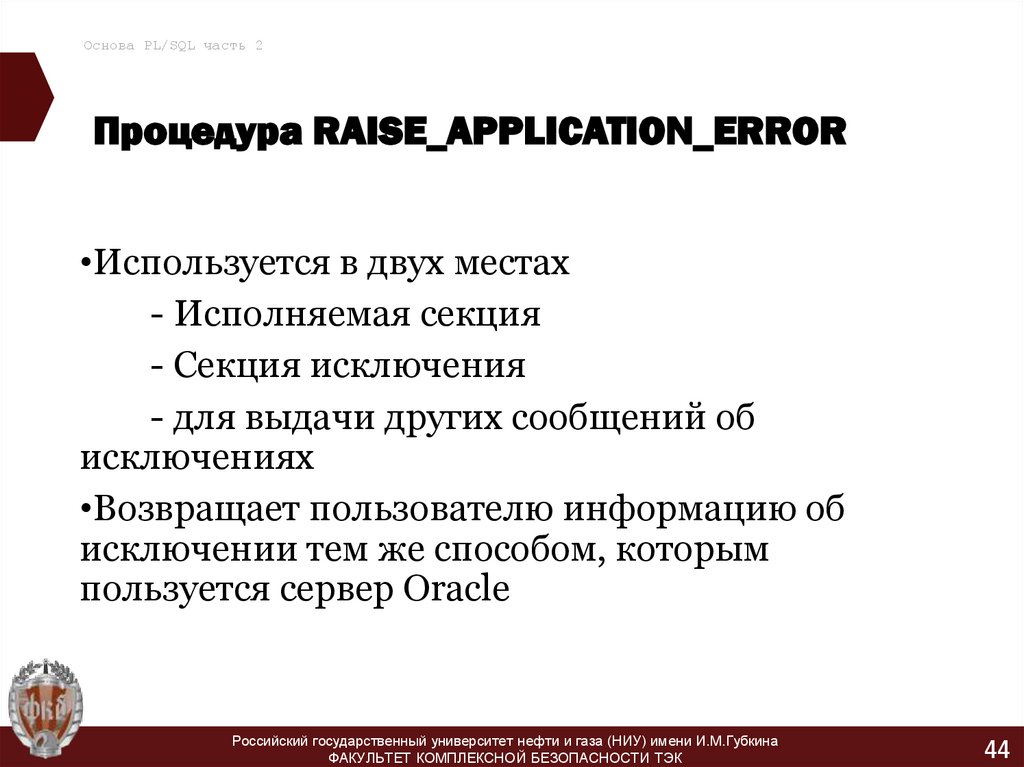 Основа PL/SQL часть 2

Процедура RAISE_APPLICATION_ERROR

•Используется в двух местах
- Исполняемая секция
- Секция исключения
- для выдачи других сообщений об исключениях
•Возвращает пользователю информацию об исключении тем же способом, которым пользуется сервер Oracle

ФКБ

Российский государственный университет нефти и газа (НИУ) имени И.М.Губкина
ФАКУЛЬТЕТ КОМПЛЕКСНОЙ БЕЗОПАСНОСТИ ТЭК

44